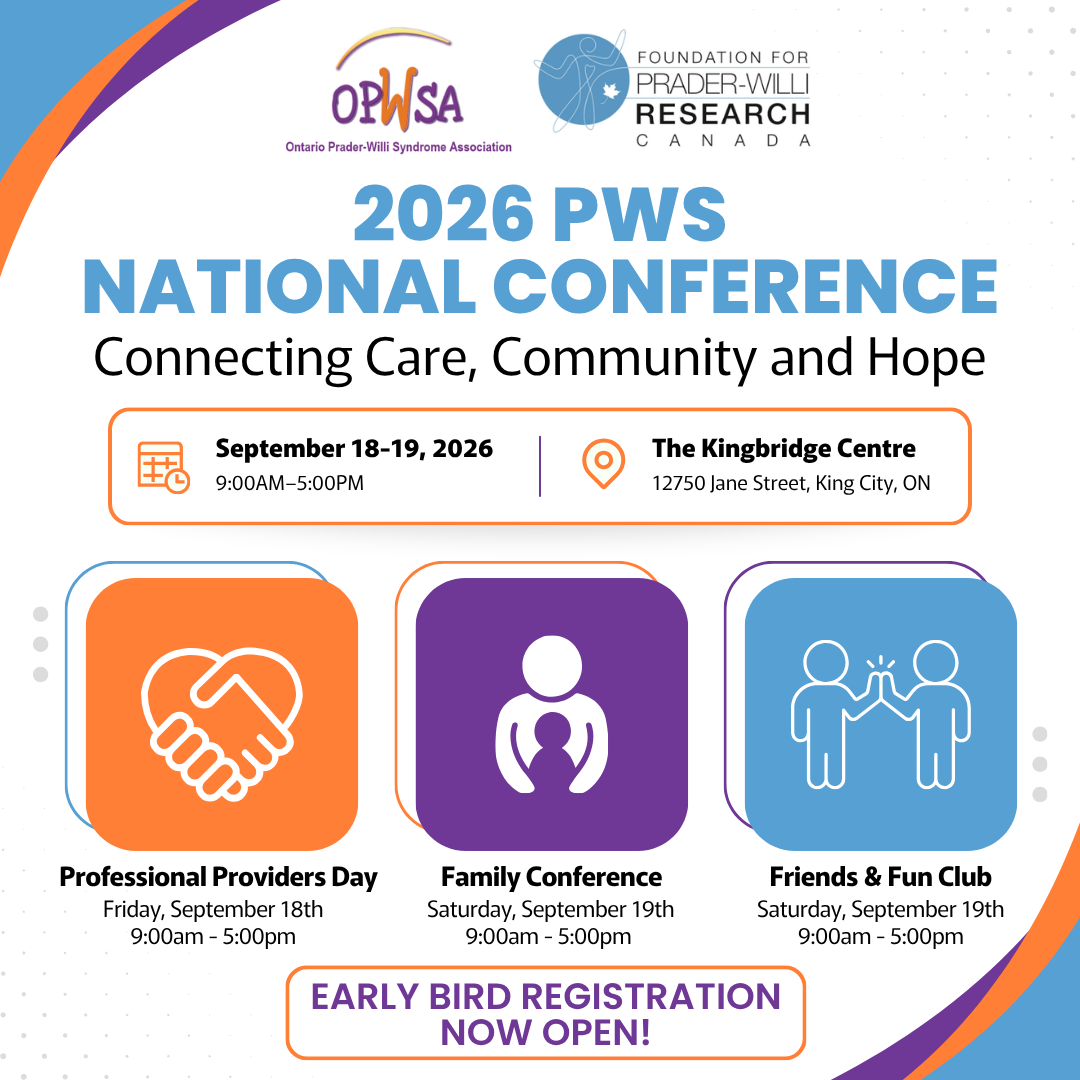 OPWSA
Ontario Prader-Willi Syndrome Association

FOUNDATION FOR
PRADER-WILLI
RESEARCH
CANADA

2026 PWS
NATIONAL CONFERENCE
Connecting Care, Community and Hope

September 18-19, 2026
9:00AM–5:00PM

The Kingbridge Centre
12750 Jane Street, King City, ON

Professional Providers Day
Friday, September 18th
9:00am - 5:00pm

Family Conference
Saturday, September 19th
9:00am - 5:00pm

Friends & Fun Club
Saturday, September 19th
9:00am - 5:00pm

EARLY BIRD REGISTRATION
NOW OPEN!